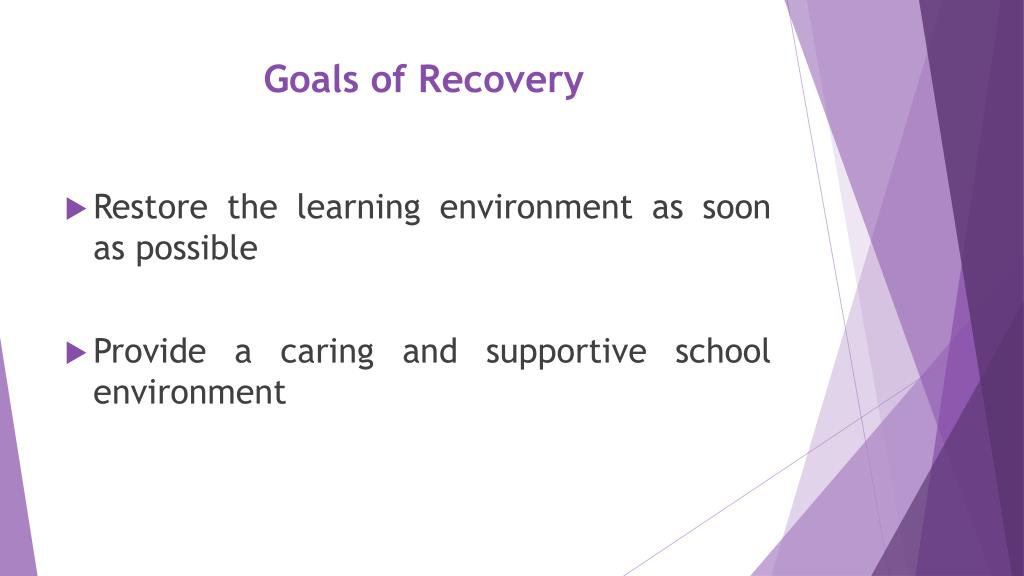 Goals of Recovery

Restore the learning environment as soon as possible

Provide a caring and supportive school environment